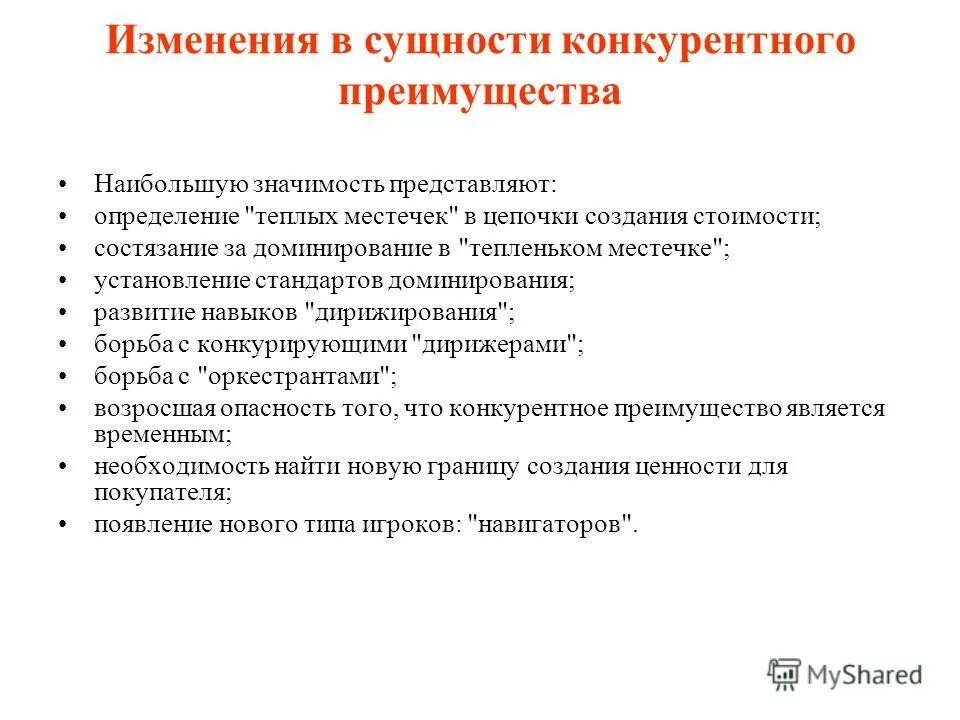 Изменения в сущности конкурентного преимущества

• Наибольшую значимость представляют:
• определение "теплых местечек" в цепочки создания стоимости;
• состязание за доминирование в "тепленьком местечке";
• установление стандартов доминирования;
• развитие навыков "дирижирования";
• борьба с конкурирующими "дирижерами";
• борьба с "оркестрантами";
• возросшая опасность того, что конкурентное преимущество является временным;
• необходимость найти новую границу создания ценности для покупателя;
• появление нового типа игроков: "навигаторов".

MyShared